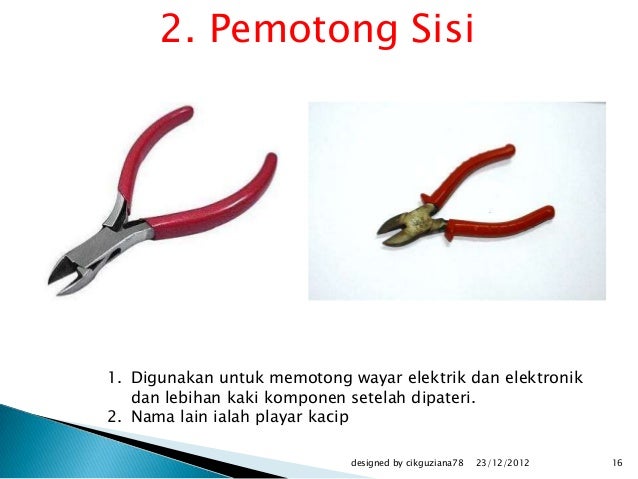 2. Pemotong Sisi

1. Digunakan untuk memotong wayar elektrik dan elektronik dan lebihan kaki komponen setelah dipateri.
2. Nama lain ialah playar kacip

designed by cikguziana78 23/12/2012 16